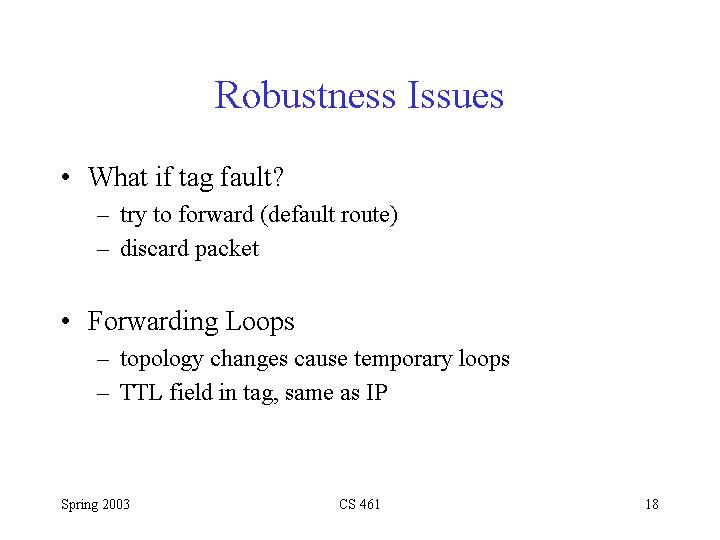 Robustness Issues

• What if tag fault?
  – try to forward (default route)
  – discard packet

• Forwarding Loops
  – topology changes cause temporary loops
  – TTL field in tag, same as IP

Spring 2003

CS 461

18